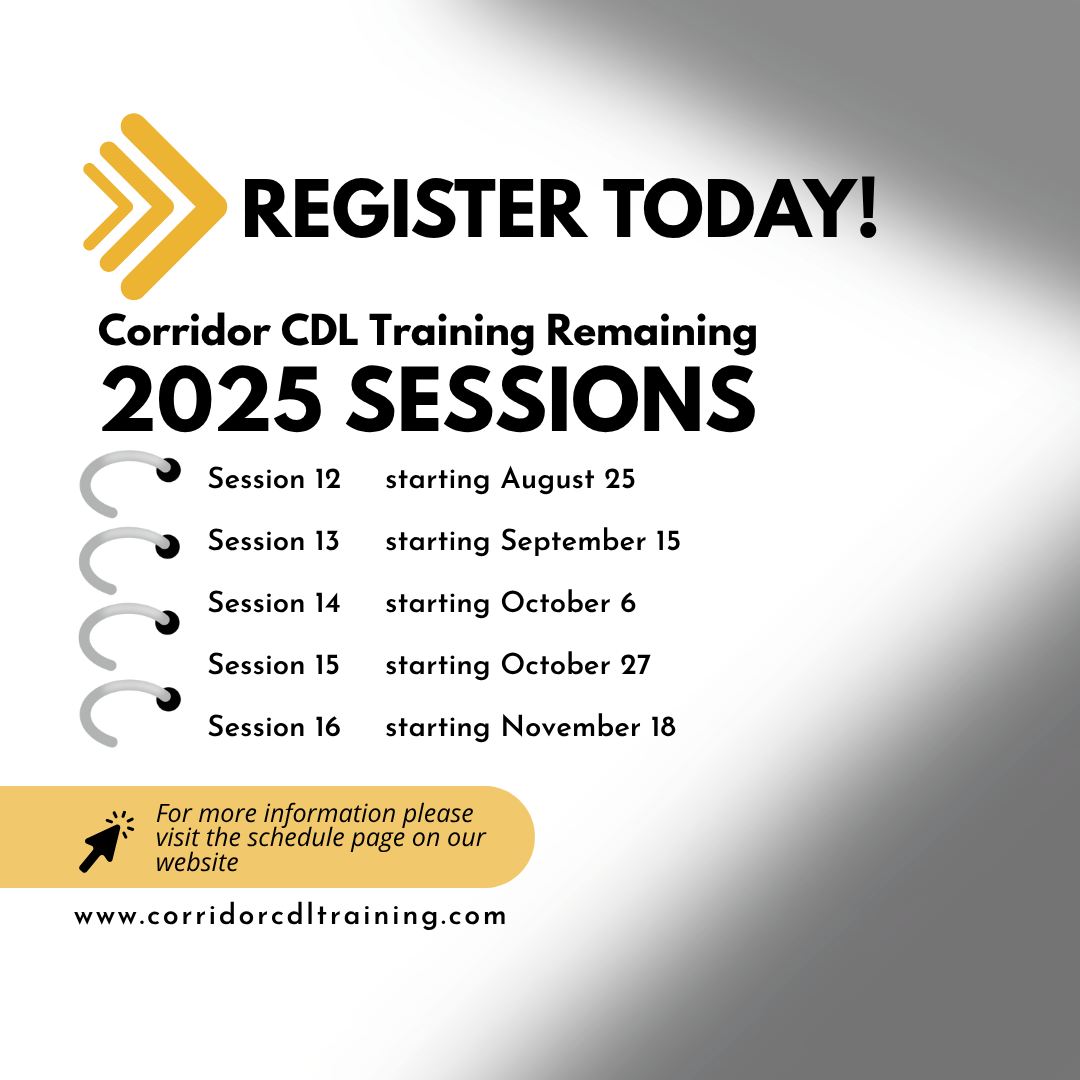 REGISTER TODAY!

Corridor CDL Training Remaining
2025 SESSIONS

Session 12 starting August 25
Session 13 starting September 15
Session 14 starting October 6
Session 15 starting October 27
Session 16 starting November 18

For more information please visit the schedule page on our website

www.corridorcdltraining.com